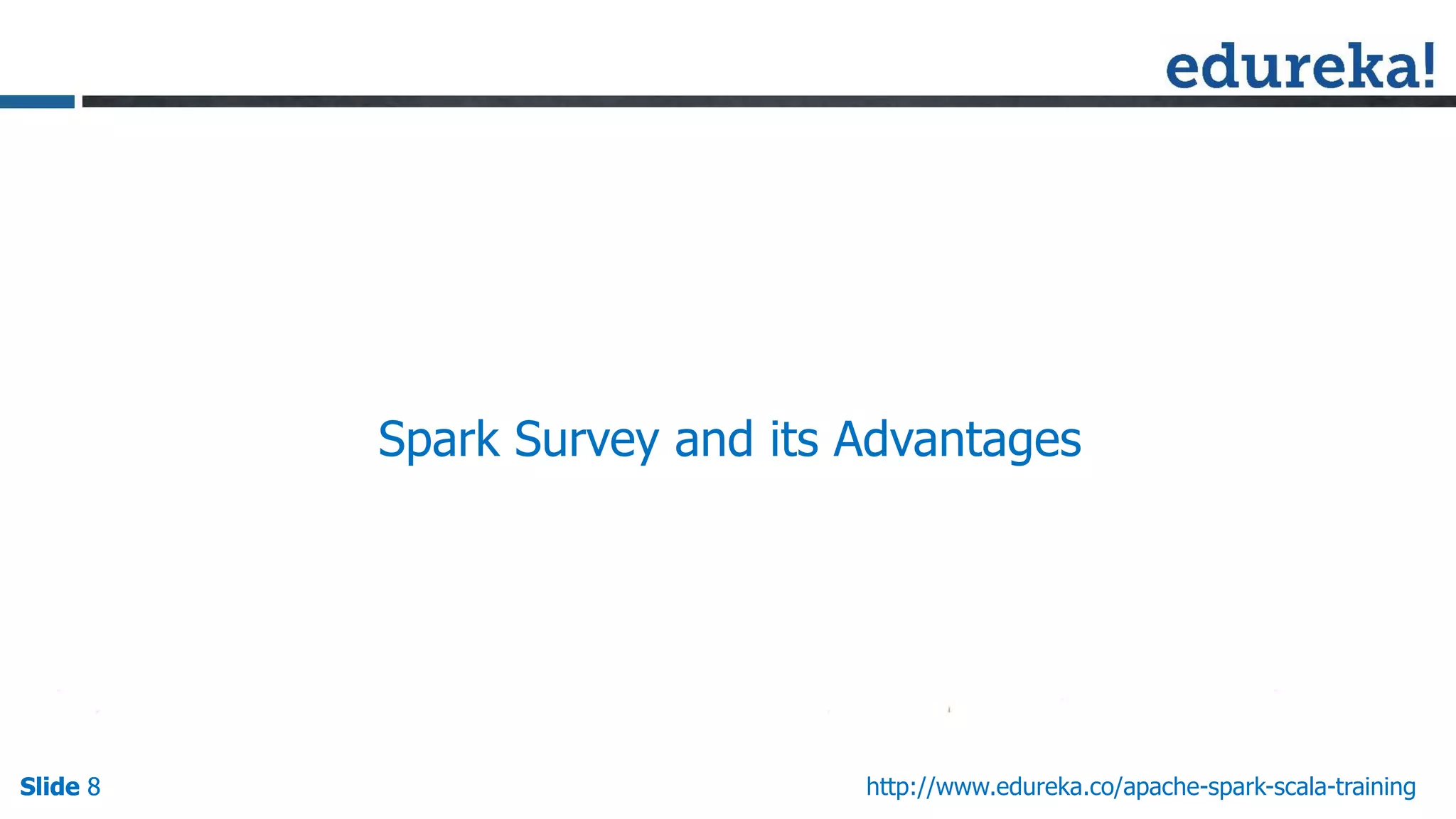 edureka!

Spark Survey and its Advantages

Slide 8

http://www.edureka.co/apache-spark-scala-training